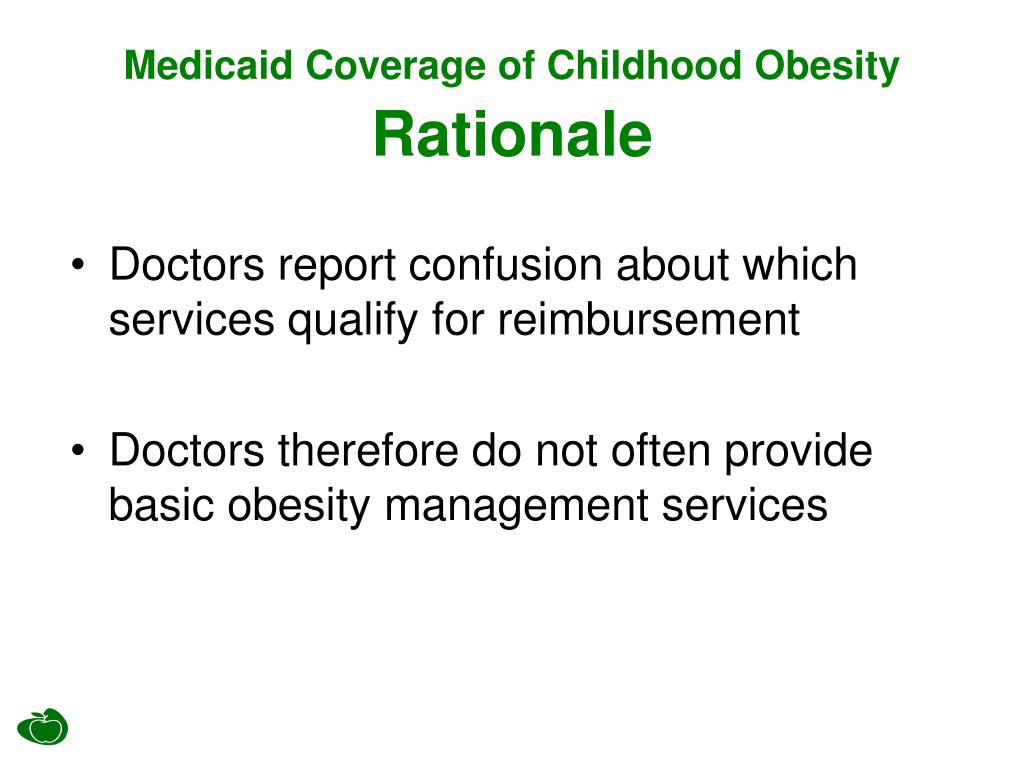 Medicaid Coverage of Childhood Obesity
Rationale

• Doctors report confusion about which services qualify for reimbursement

• Doctors therefore do not often provide basic obesity management services